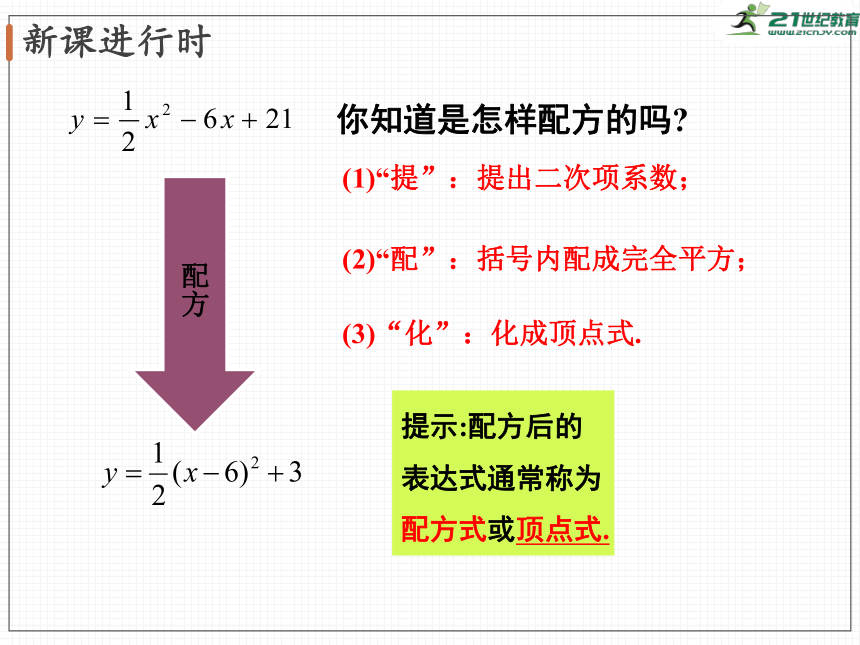 新课进行时

21世纪教育
www.21cnjy.com

$y=\frac{1}{2}x^2-6x+21$

配方

$y=\frac{1}{2}(x-6)^2+3$

你知道是怎样配方的吗?

(1)“提”：提出二次项系数；

(2)“配”：括号内配成完全平方；

(3) “化”：化成顶点式.

提示:配方后的表达式通常称为配方式或顶点式.